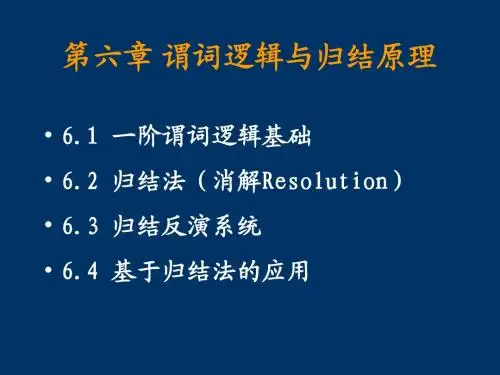 第六章 谓词逻辑与归结原理

• 6.1 一阶谓词逻辑基础
• 6.2 归结法（消解Resolution）
• 6.3 归结反演系统
• 6.4 基于归结法的应用